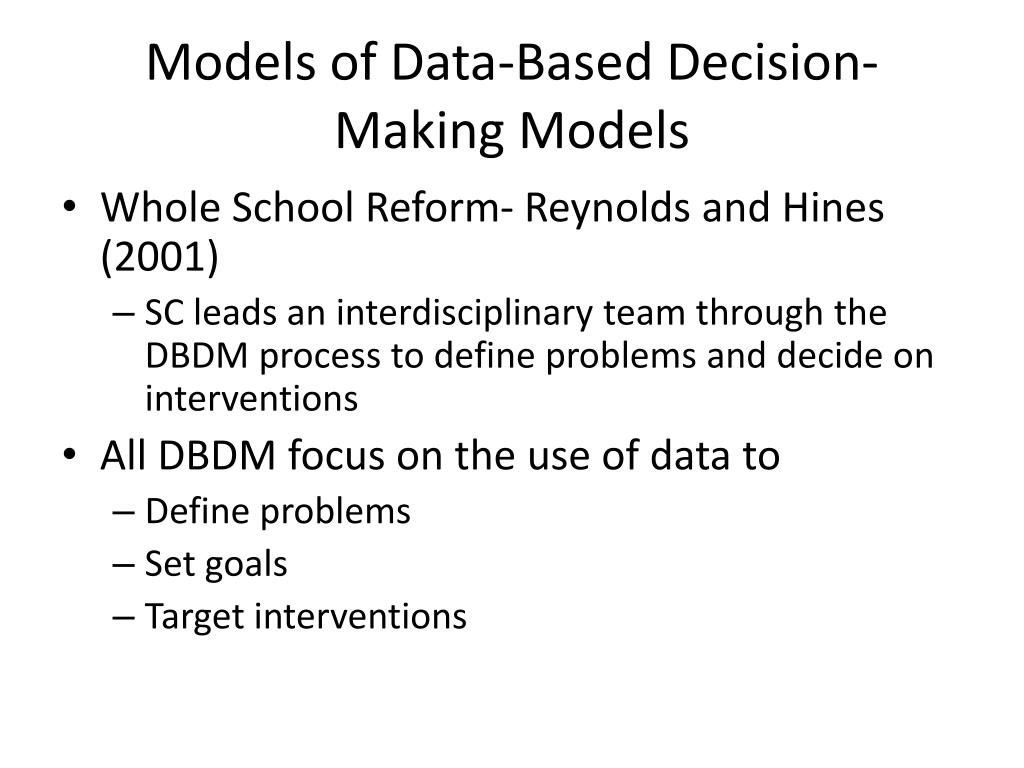 Models of Data-Based Decision-Making Models

• Whole School Reform- Reynolds and Hines (2001)
– SC leads an interdisciplinary team through the DBDM process to define problems and decide on interventions
• All DBDM focus on the use of data to
– Define problems
– Set goals
– Target interventions